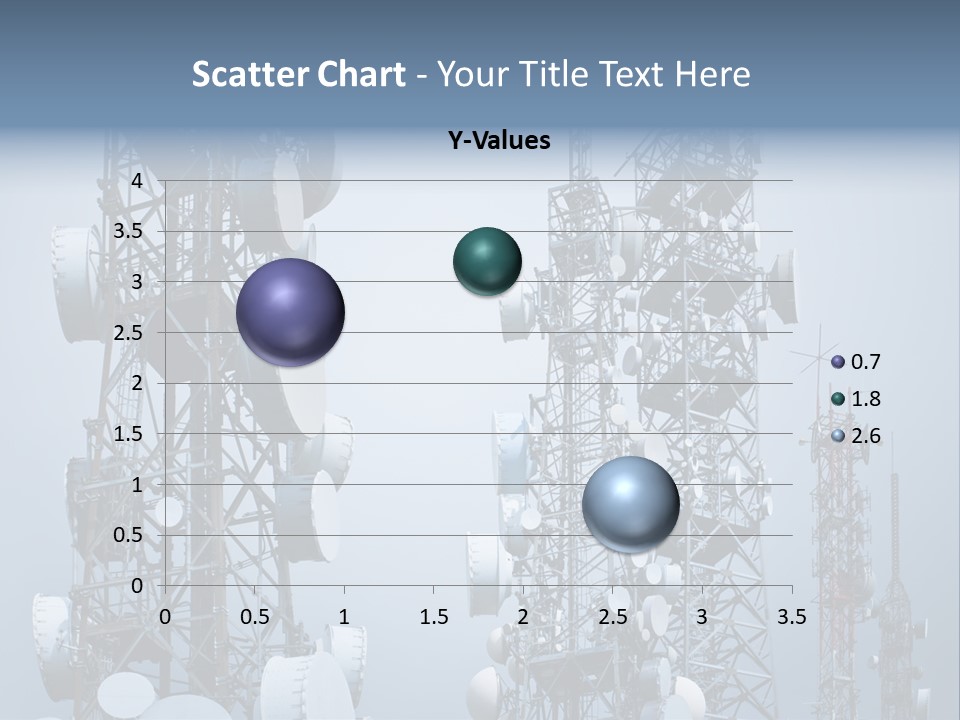 Scatter Chart - Your Title Text Here

Y-Values

4
3.5
3
2.5
2
1.5
1
0.5
0

0 0.5 1 1.5 2 2.5 3 3.5

0.7
1.8
2.6